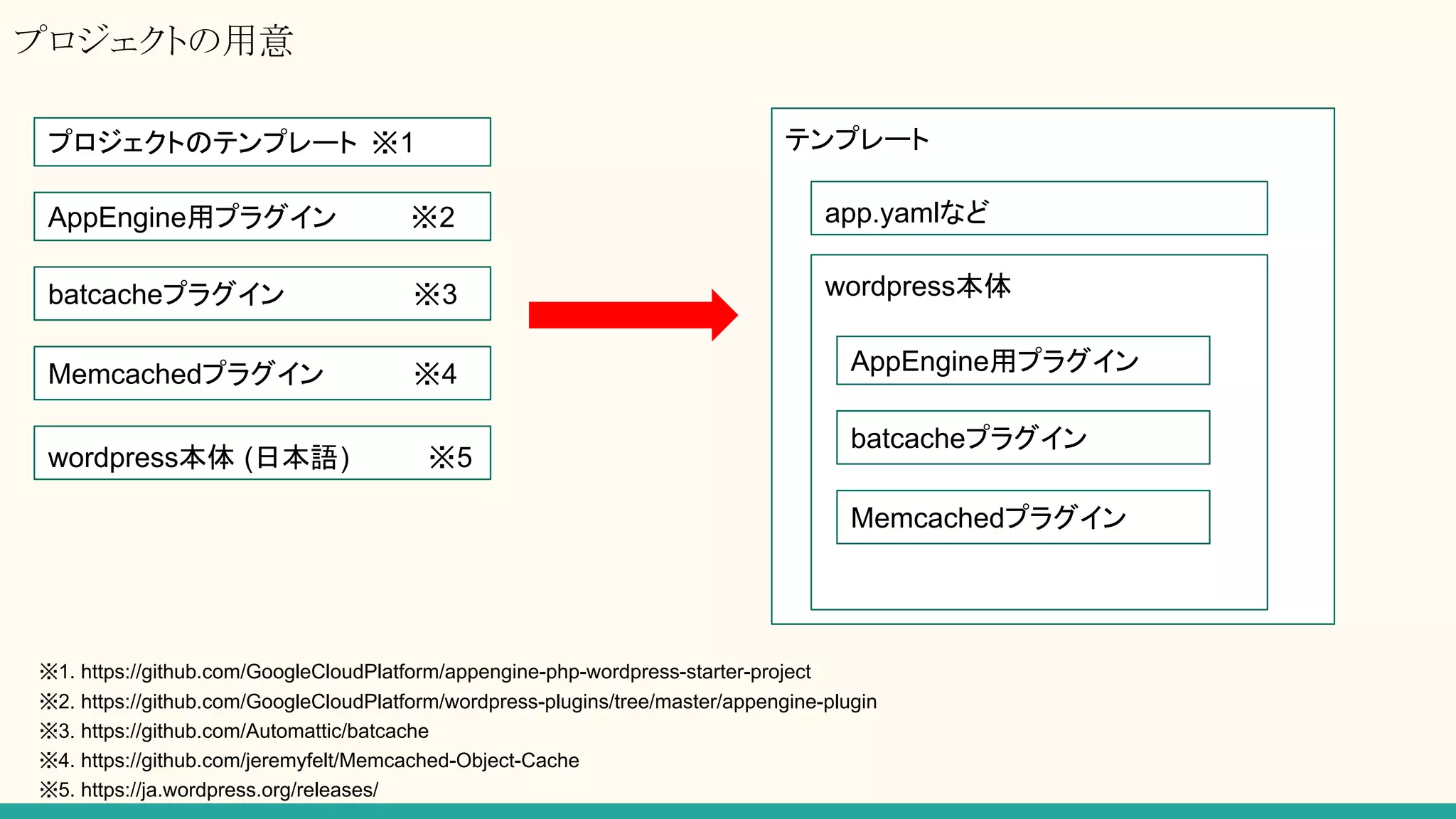 プロジェクトの用意

プロジェクトのテンプレート ※1

AppEngine用プラグイン ※2

batcacheプラグイン ※3

Memcachedプラグイン ※4

wordpress本体 (日本語) ※5

テンプレート

app.yamlなど

wordpress本体

AppEngine用プラグイン

batcacheプラグイン

Memcachedプラグイン

※1. https://github.com/GoogleCloudPlatform/appengine-php-wordpress-starter-project
※2. https://github.com/GoogleCloudPlatform/wordpress-plugins/tree/master/appengine-plugin
※3. https://github.com/Automattic/batcache
※4. https://github.com/jeremyfelt/Memcached-Object-Cache
※5. https://ja.wordpress.org/releases/